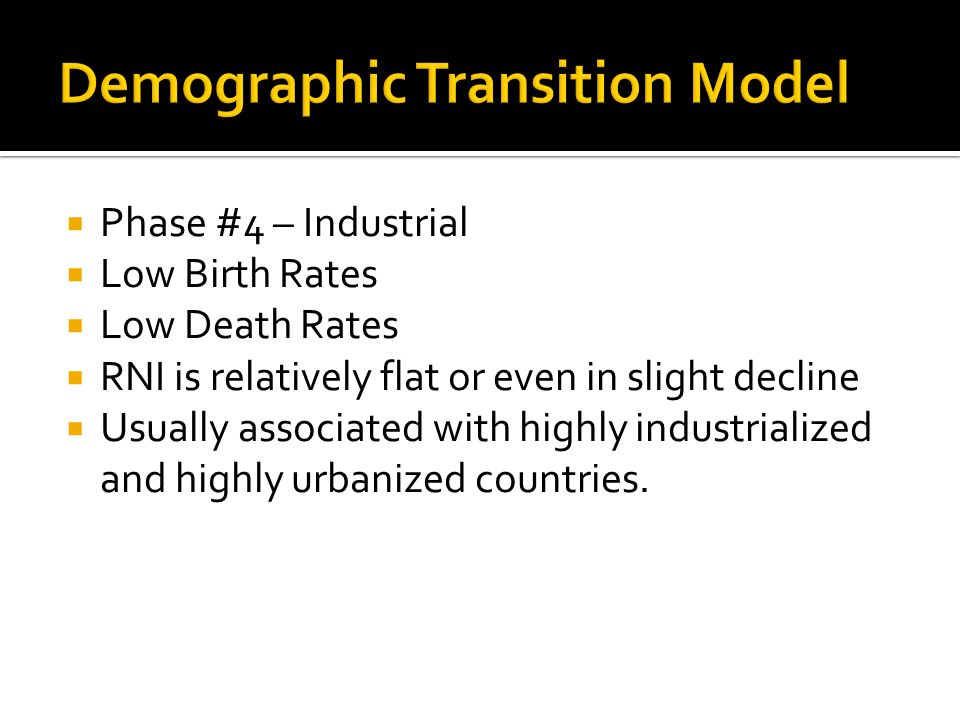 Demographic Transition Model

- Phase #4 – Industrial
- Low Birth Rates
- Low Death Rates
- RNI is relatively flat or even in slight decline
- Usually associated with highly industrialized and highly urbanized countries.